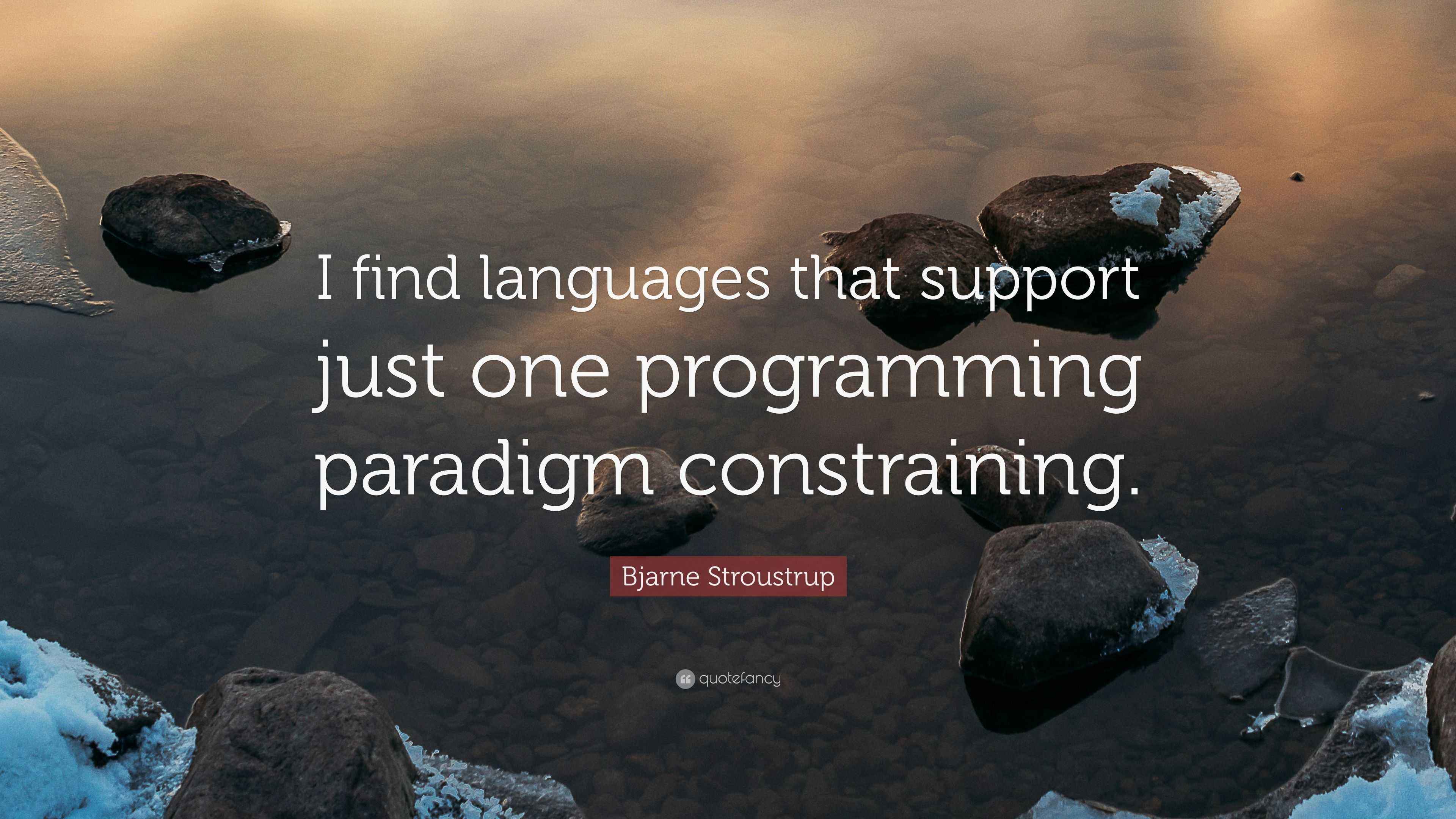 I find languages that support just one programming paradigm constraining.

Bjarne Stroustrup

quotefancy